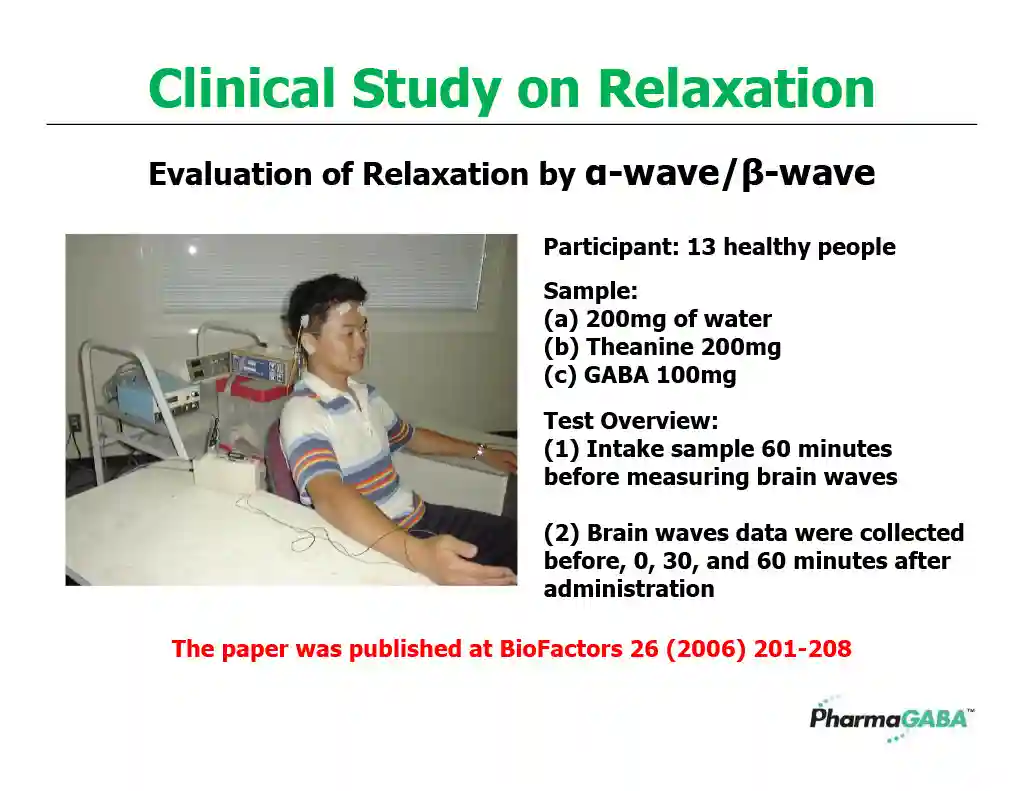 Clinical Study on Relaxation

Evaluation of Relaxation by α-wave/β-wave

Participant: 13 healthy people

Sample:
(a) 200mg of water
(b) Theanine 200mg
(c) GABA 100mg

Test Overview:
(1) Intake sample 60 minutes before measuring brain waves

(2) Brain waves data were collected before, 0, 30, and 60 minutes after administration

The paper was published at BioFactors 26 (2006) 201-208

PharmaGABA™